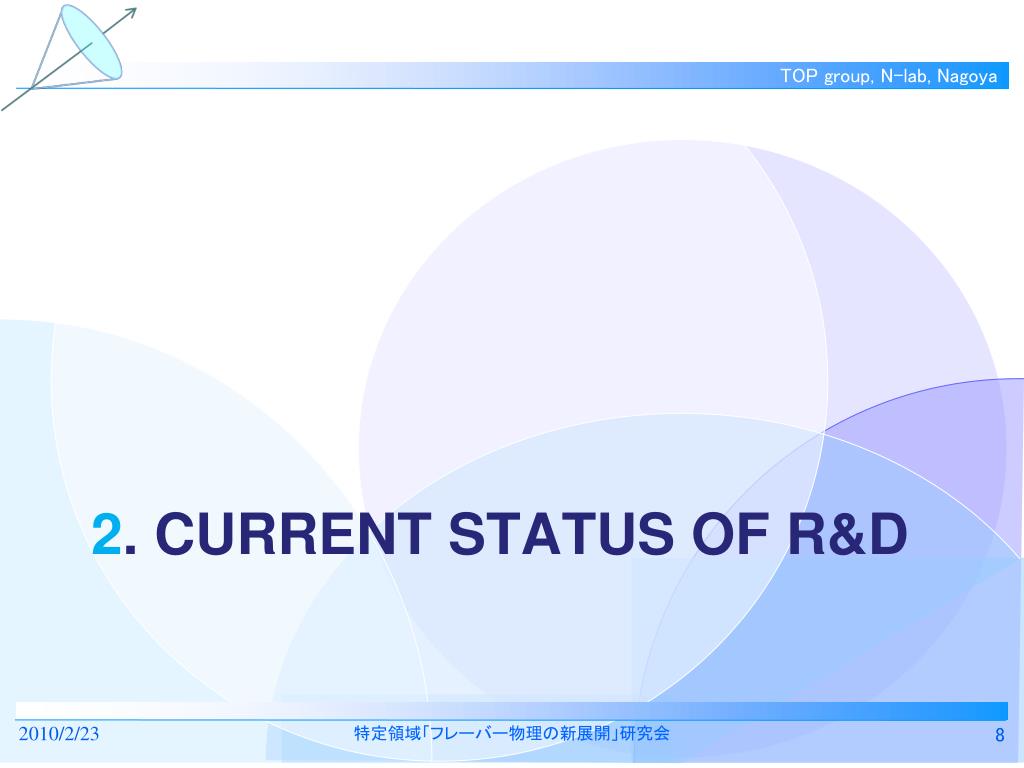 TOP group, N-lab, Nagoya

2. CURRENT STATUS OF R&D

2010/2/23

特定領域「フレーバー物理の新展開」研究会

8